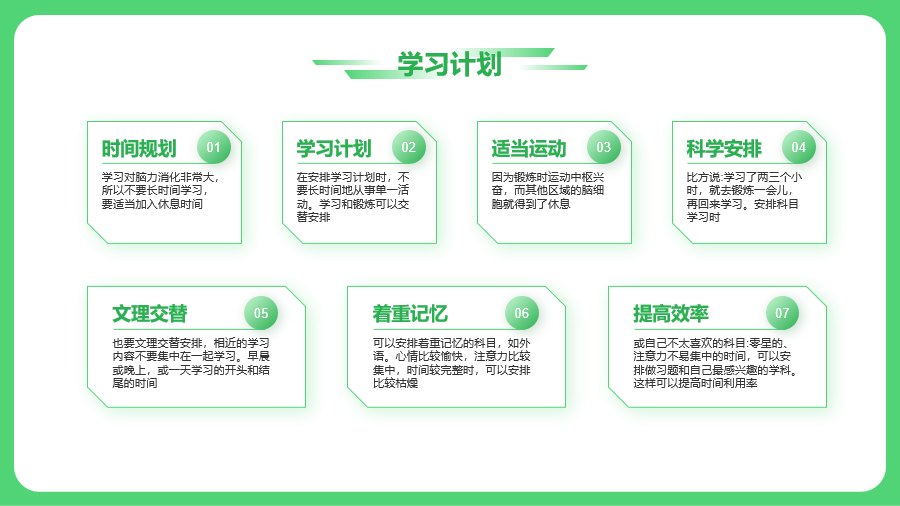 学习计划

时间规划 01
学习对脑力消化非常大，所以不要长时间学习，要适当加入休息时间

学习计划 02
在安排学习计划时，不要长时间地从事单一活动。学习和锻炼可以交替安排

适当运动 03
因为锻炼时运动中枢兴奋，而其他区域的脑细胞就得到了休息

科学安排 04
比方说:学习了两三个小时，就去锻炼一会儿，再回来学习。安排科目学习时

文理交替 05
也要文理交替安排，相近的学习内容不要集中在一起学习。早晨或晚上，或一天学习的开头和结尾的时间

着重记忆 06
可以安排着重记忆的科目，如外语。心情比较愉快，注意力比较集中，时间较完整时，可以安排比较枯燥

提高效率 07
或自己不太喜欢的科目:零星的、注意力不易集中的时间，可以安排做习题和自己最感兴趣的学科。这样可以提高时间利用率